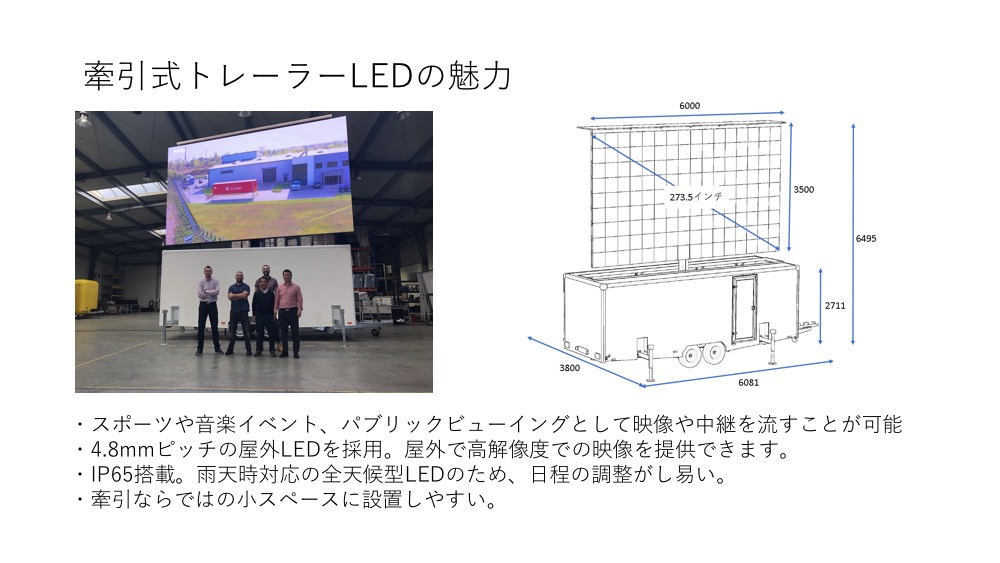 牽引式トレーラーLEDの魅力

6000

273.5インチ

3500

6495

2711

3800

6081

・スポーツや音楽イベント、パブリックビューイングとして映像や中継を流すことが可能
・4.8mmピッチの屋外LEDを採用。屋外で高解像度での映像を提供できます。
・IP65搭載。雨天時対応の全天候型LEDのため、日程の調整がし易い。
・牽引ならではの小スペースに設置しやすい。